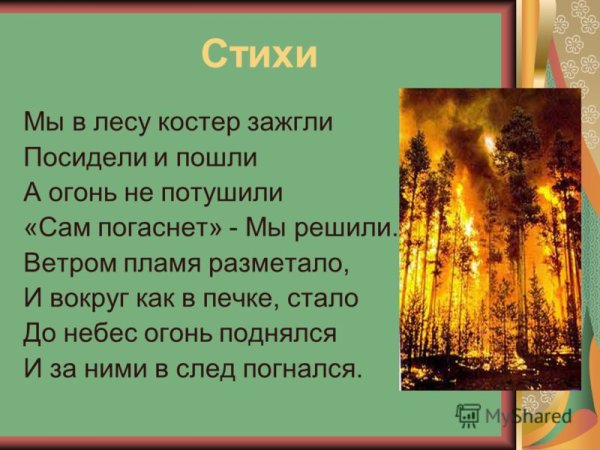 Стихи

Мы в лесу костер зажгли
Посидели и пошли
А огонь не потушили
«Сам погаснет» - Мы решили.
Ветром пламя разметало,
И вокруг как в печке, стало
До небес огонь поднялся
И за ними в след погнался.

MyShared